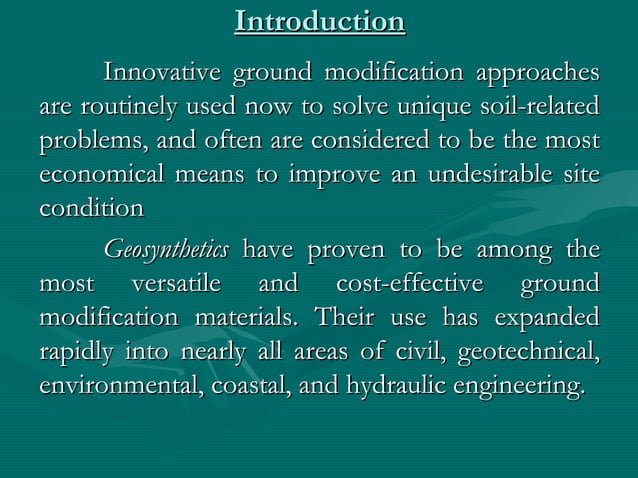 Introduction

Innovative ground modification approaches are routinely used now to solve unique soil-related problems, and often are considered to be the most economical means to improve an undesirable site condition

Geosynthetics have proven to be among the most versatile and cost-effective ground modification materials. Their use has expanded rapidly into nearly all areas of civil, geotechnical, environmental, coastal, and hydraulic engineering.